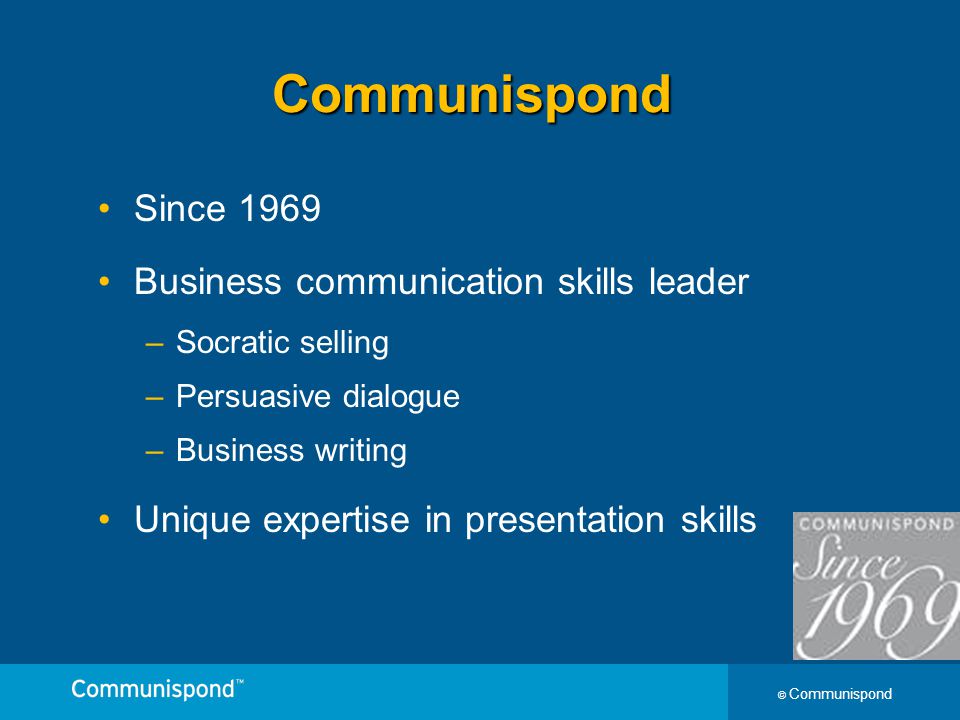 Communispond

• Since 1969

• Business communication skills leader

– Socratic selling

– Persuasive dialogue

– Business writing

• Unique expertise in presentation skills

COMMUNISPOND Since 1969

Communispond™

© Communispond